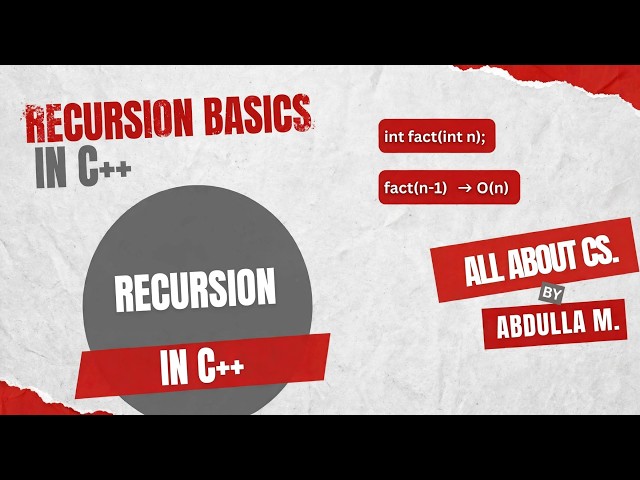 RECURSION BASICS
IN C++

int fact(int n);

fact(n-1) → O(n)

RECURSION
IN C++

ALL ABOUT CS.
BY
ABDULLA M.